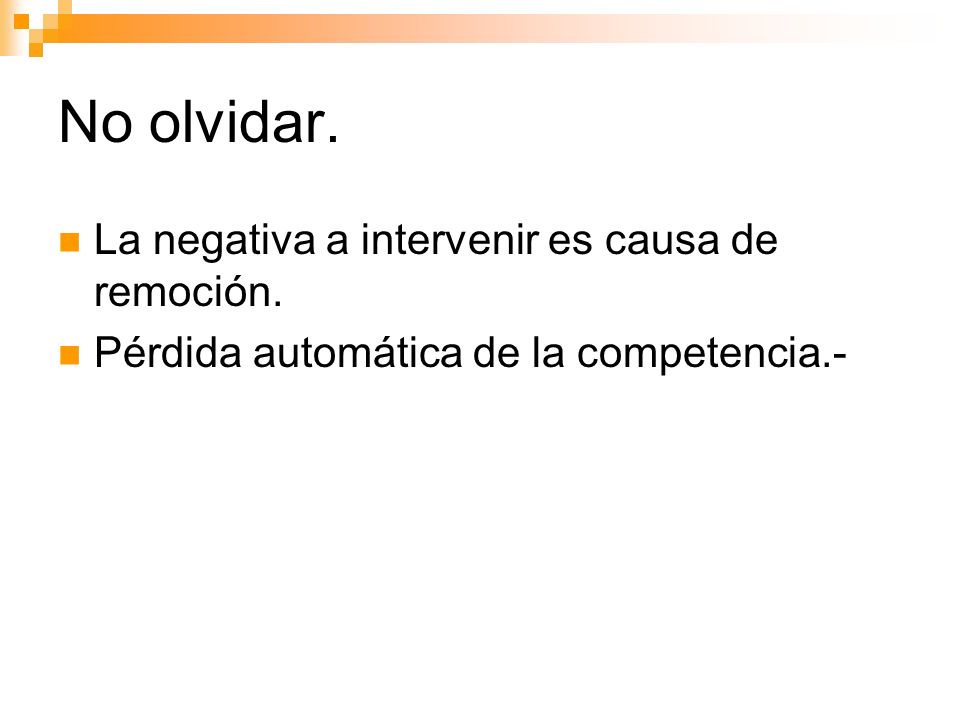 No olvidar.

La negativa a intervenir es causa de remoción.

Pérdida automática de la competencia.-